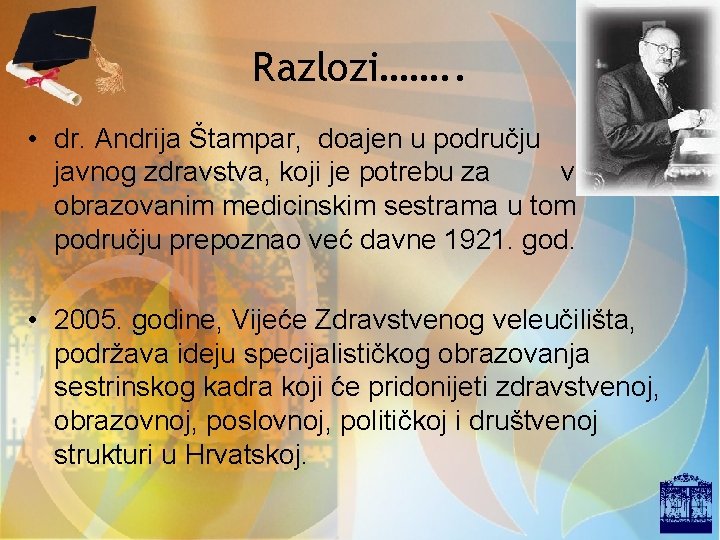 Razlozi……..

• dr. Andrija Štampar, doajen u području javnog zdravstva, koji je potrebu za v obrazovanim medicinskim sestrama u tom području prepoznao već davne 1921. god.

• 2005. godine, Vijeće Zdravstvenog veleučilišta, podržava ideju specijalističkog obrazovanja sestrinskog kadra koji će pridonijeti zdravstvenoj, obrazovnoj, poslovnoj, političkoj i društvenoj strukturi u Hrvatskoj.